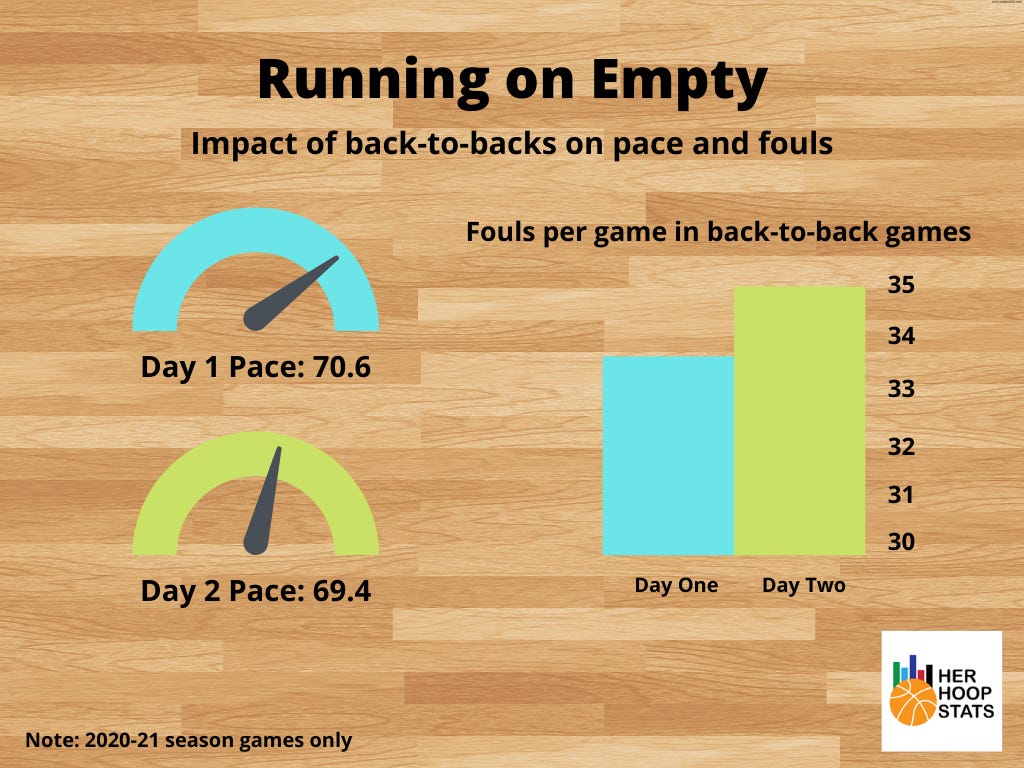 Running on Empty

Impact of back-to-backs on pace and fouls

Day 1 Pace: 70.6

Day 2 Pace: 69.4

Fouls per game in back-to-back games

35
34
33
32
31
30

Day One
Day Two

HER HOOP STATS

Note: 2020-21 season games only